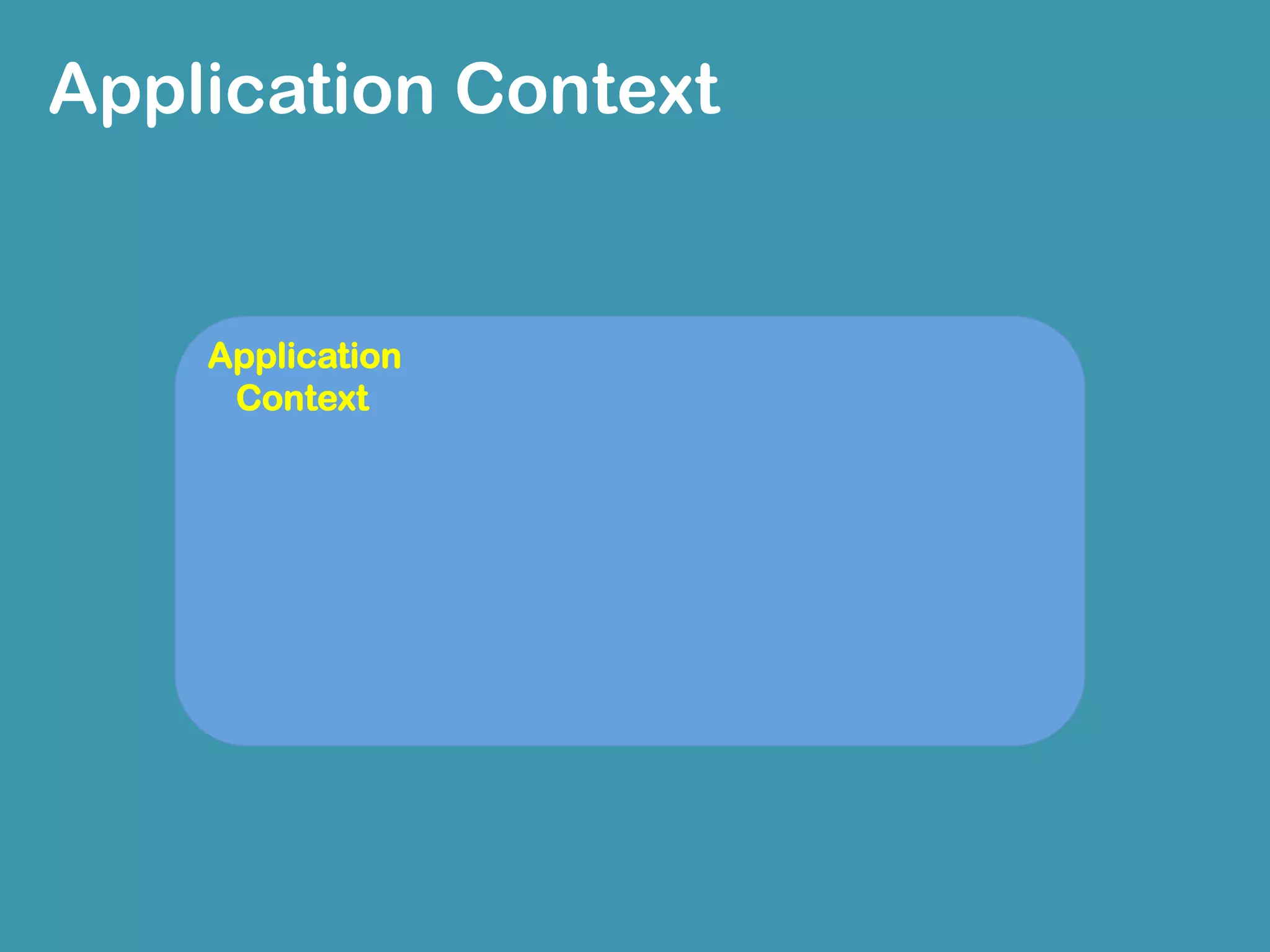 Application Context

Application Context